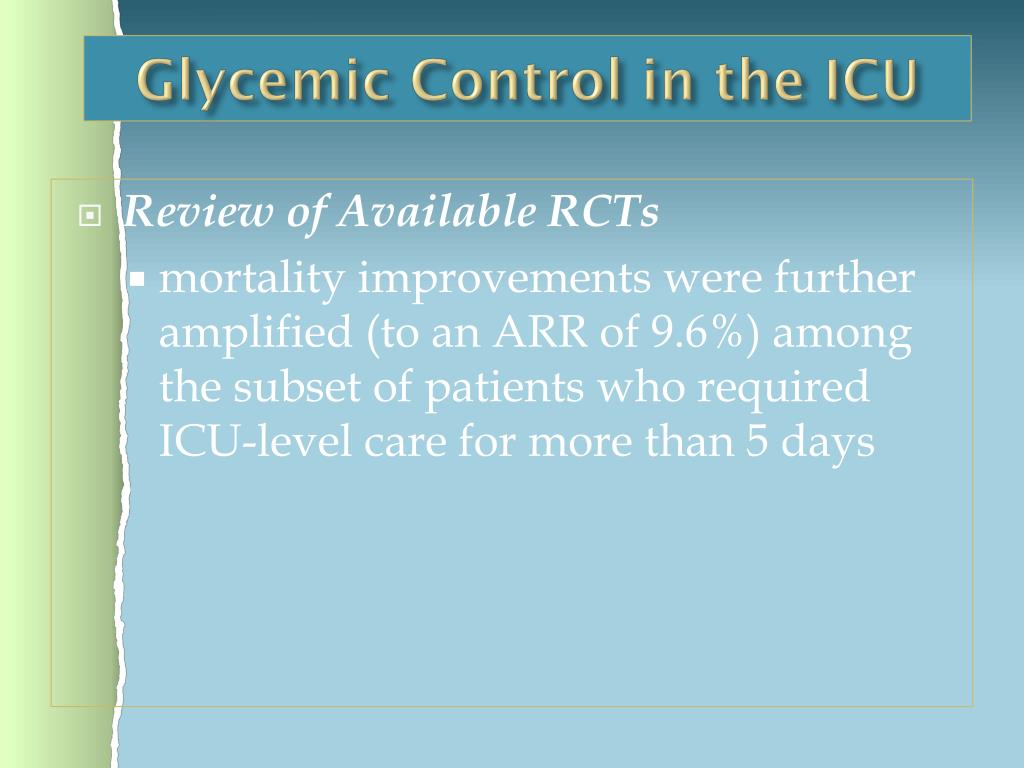 Glycemic Control in the ICU

Review of Available RCTs

mortality improvements were further amplified (to an ARR of 9.6%) among the subset of patients who required ICU-level care for more than 5 days